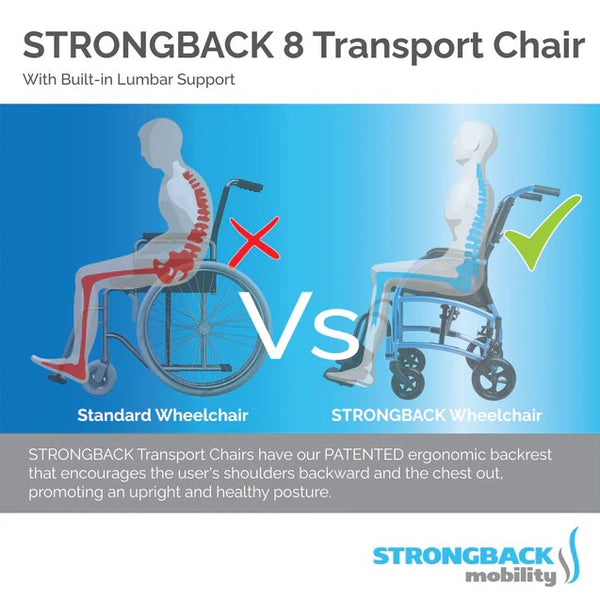 STRONGBACK 8 Transport Chair

With Built-in Lumbar Support

Vs

Standard Wheelchair

STRONGBACK Wheelchair

STRONGBACK Transport Chairs have our PATENTED ergonomic backrest that encourages the user's shoulders backward and the chest out, promoting an upright and healthy posture.

STRONGBACK mobility